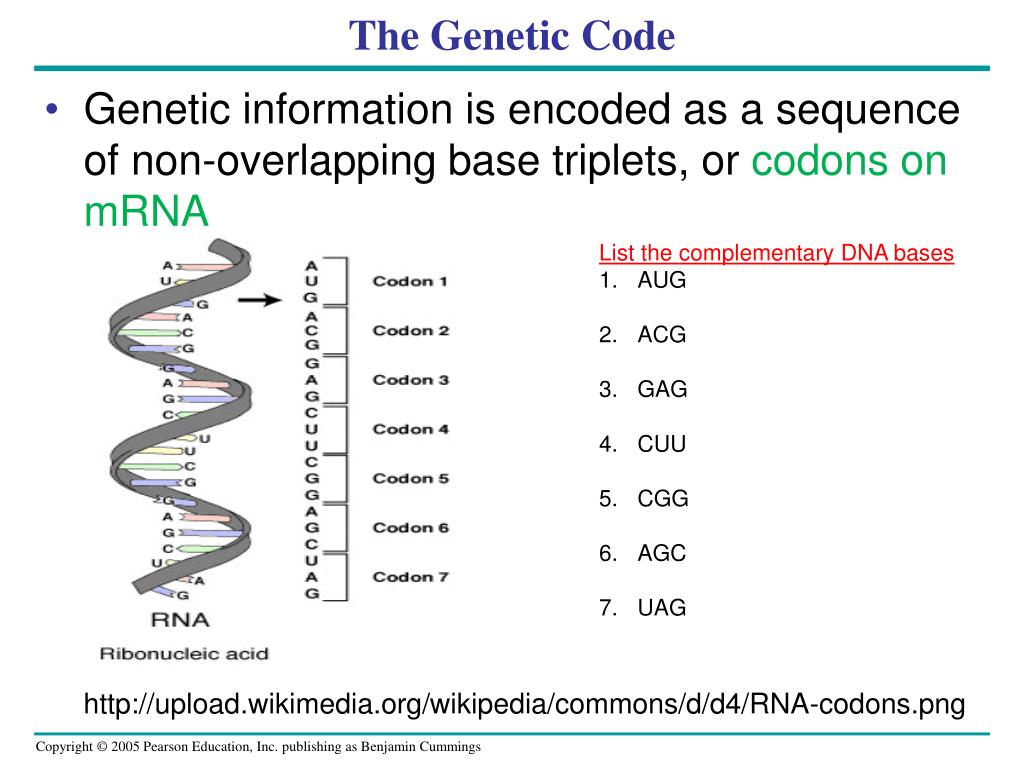 The Genetic Code

• Genetic information is encoded as a sequence of non-overlapping base triplets, or codons on mRNA

A
U
G
A
C
G
G
A
G
C
U
U
C
G
G
A
G
C
U
A
G

A U G A C G G A G C U U C G G A G C U A G

Codon 1
Codon 2
Codon 3
Codon 4
Codon 5
Codon 6
Codon 7

RNA
Ribonucleic acid

List the complementary DNA bases
1. AUG
2. ACG
3. GAG
4. CUU
5. CGG
6. AGC
7. UAG

http://upload.wikimedia.org/wikipedia/commons/d/d4/RNA-codons.png

Copyright © 2005 Pearson Education, Inc. publishing as Benjamin Cummings